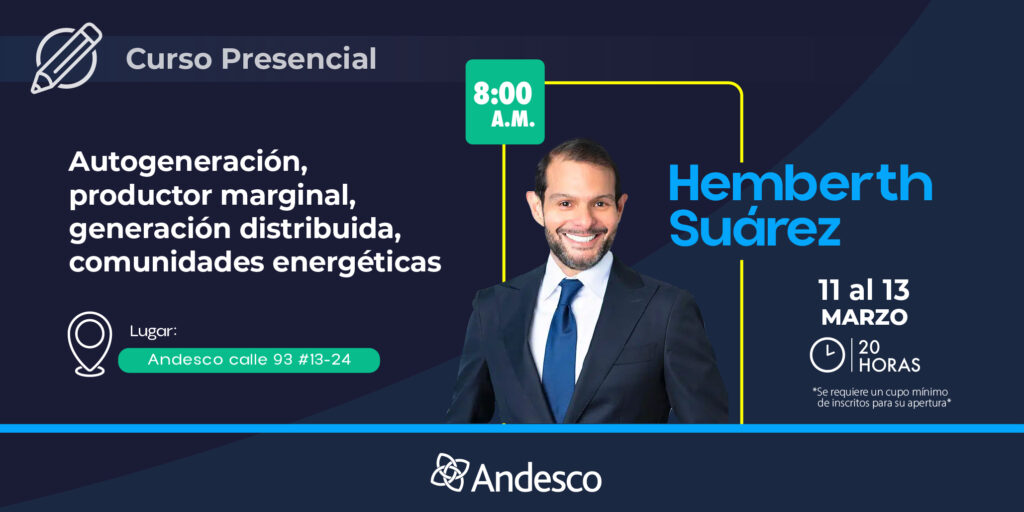 Curso Presencial

8:00 A.M.

Autogeneración, productor marginal, generación distribuida, comunidades energéticas

Lugar:
Andesco calle 93 #13-24

Hemberth Suárez

11 al 13
MARZO

20 HORAS

*Se requiere un cupo mínimo de inscritos para su apertura*

Andesco